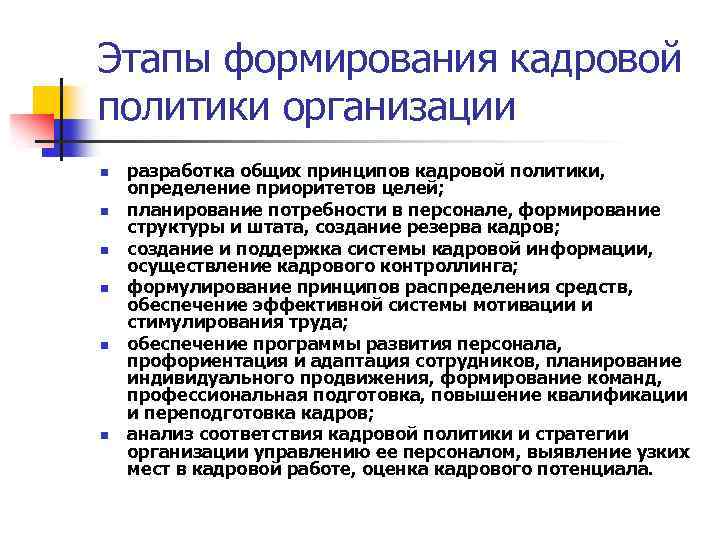 Этапы формирования кадровой политики организации

- разработка общих принципов кадровой политики, определение приоритетов целей;
- планирование потребности в персонале, формирование структуры и штата, создание резерва кадров;
- создание и поддержка системы кадровой информации, осуществление кадрового контроллинга;
- формулирование принципов распределения средств, обеспечение эффективной системы мотивации и стимулирования труда;
- обеспечение программы развития персонала, профориентация и адаптация сотрудников, планирование индивидуального продвижения, формирование команд, профессиональная подготовка, повышение квалификации и переподготовка кадров;
- анализ соответствия кадровой политики и стратегии организации управлению ее персоналом, выявление узких мест в кадровой работе, оценка кадрового потенциала.